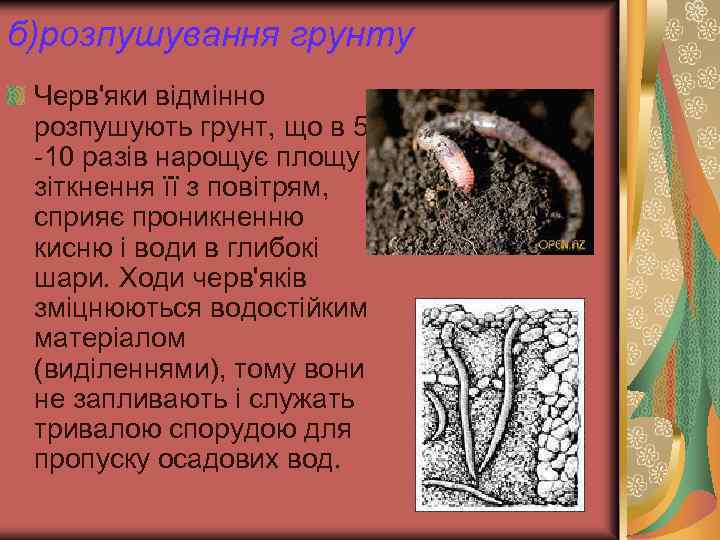 б)розпушування грунту

Черв'яки відмінно розпушують грунт, що в 5 -10 разів нарощує площу зіткнення її з повітрям, сприяє проникненню кисню і води в глибокі шари. Ходи черв'яків зміцнюються водостійким матеріалом (виділеннями), тому вони не запливають і служать тривалою спорудою для пропуску осадових вод.

OPEN.AZ